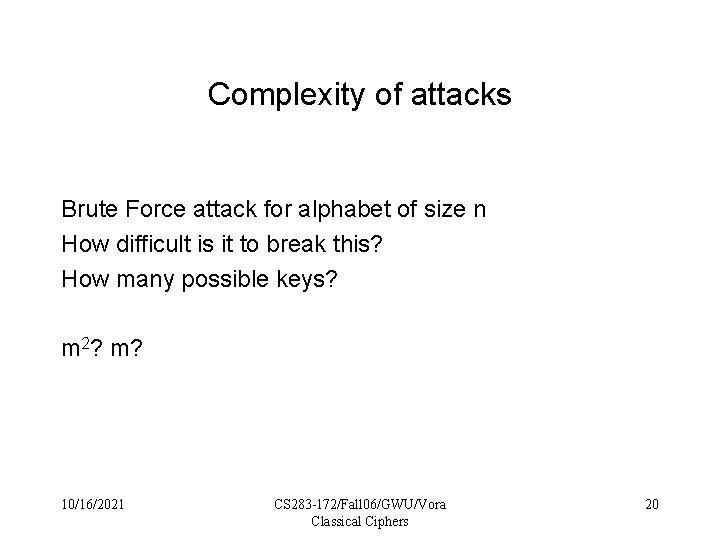 Complexity of attacks

Brute Force attack for alphabet of size n
How difficult is it to break this?
How many possible keys?

$m^2$? m?

10/16/2021

CS283-172/Fall06/GWU/Vora
Classical Ciphers

20